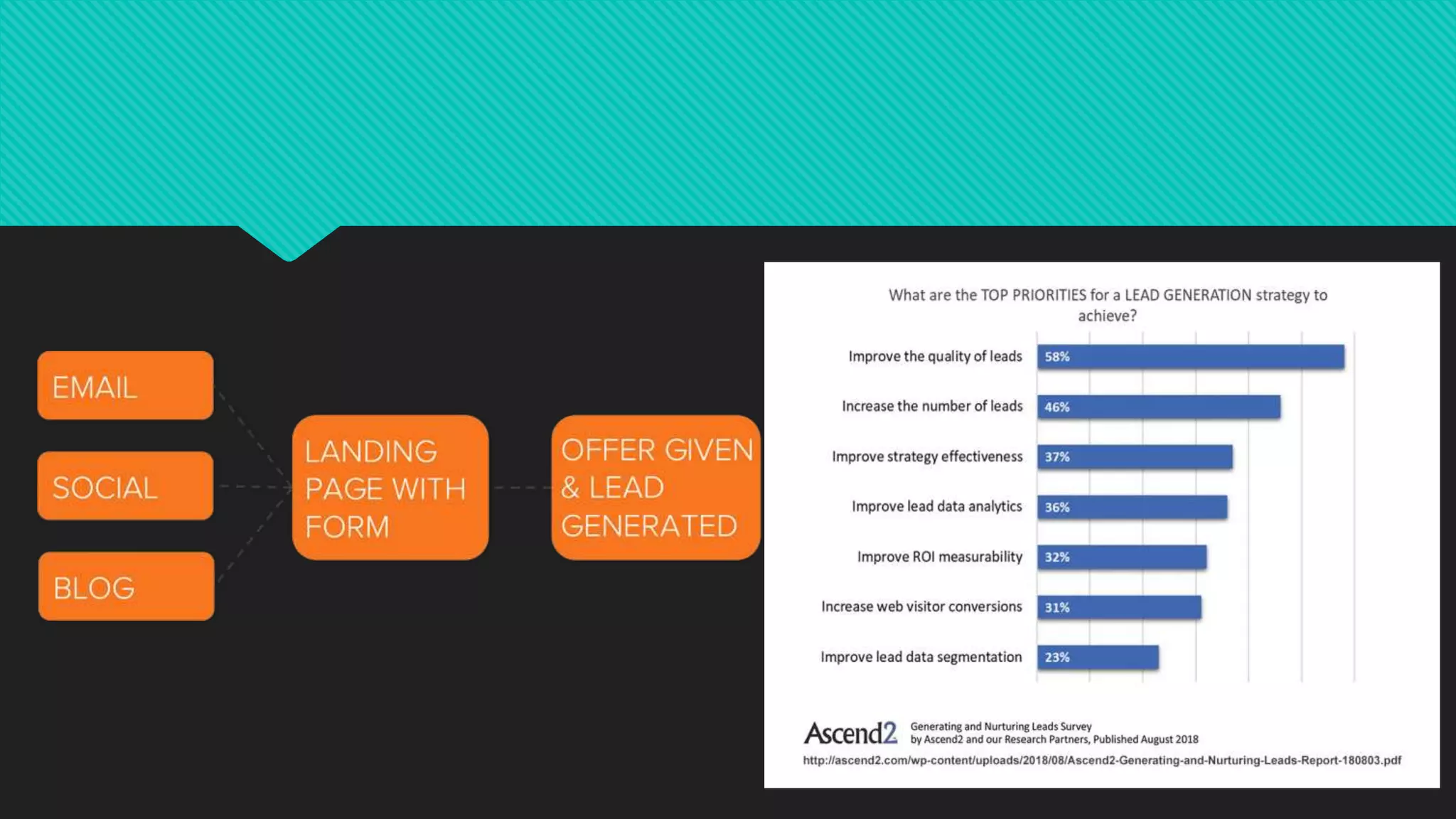 EMAIL

SOCIAL

BLOG

LANDING PAGE WITH FORM

OFFER GIVEN & LEAD GENERATED

What are the TOP PRIORITIES for a LEAD GENERATION strategy to achieve?

Improve the quality of leads 58%

Increase the number of leads 46%

Improve strategy effectiveness 37%

Improve lead data analytics 36%

Improve ROI measurability 32%

Increase web visitor conversions 31%

Improve lead data segmentation 23%

Ascend2 Generating and Nurturing Leads Survey by Ascend2 and our Research Partners, Published August 2018

http://ascend2.com/wp-content/uploads/2018/08/Ascend2-Generating-and-Nurturing-Leads-Report-180803.pdf